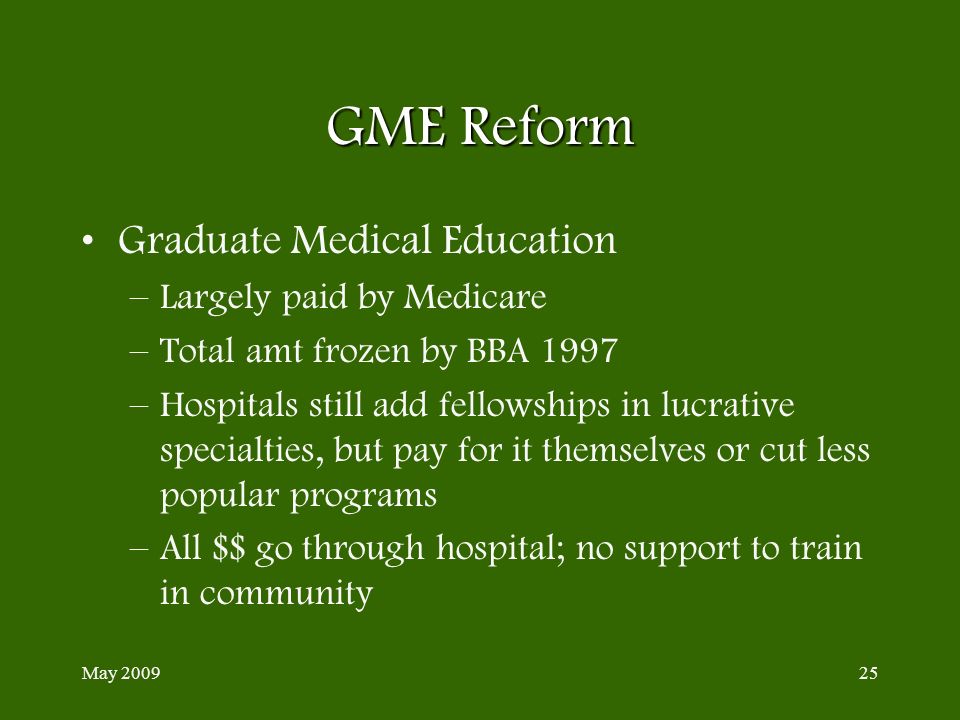 GME Reform

• Graduate Medical Education
– Largely paid by Medicare
– Total amt frozen by BBA 1997
– Hospitals still add fellowships in lucrative specialties, but pay for it themselves or cut less popular programs
– All \$\$ go through hospital; no support to train in community

May 2009

25